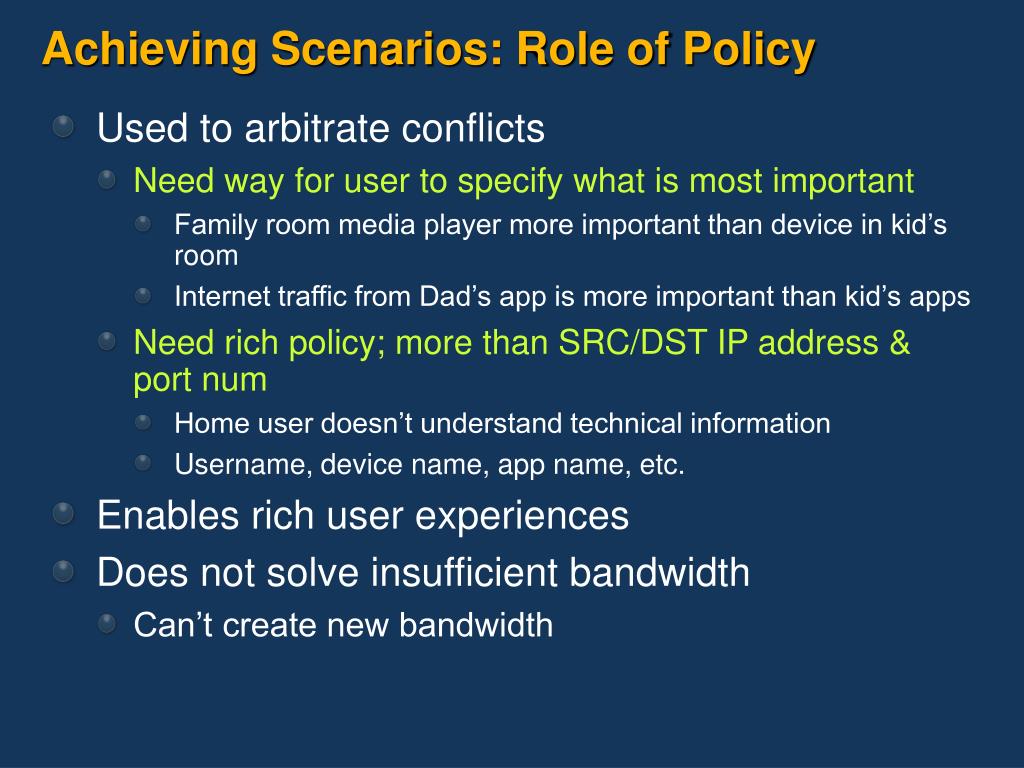 Achieving Scenarios: Role of Policy

Used to arbitrate conflicts

Need way for user to specify what is most important

Family room media player more important than device in kid’s room

Internet traffic from Dad’s app is more important than kid’s apps

Need rich policy; more than SRC/DST IP address & port num

Home user doesn’t understand technical information

Username, device name, app name, etc.

Enables rich user experiences

Does not solve insufficient bandwidth

Can’t create new bandwidth